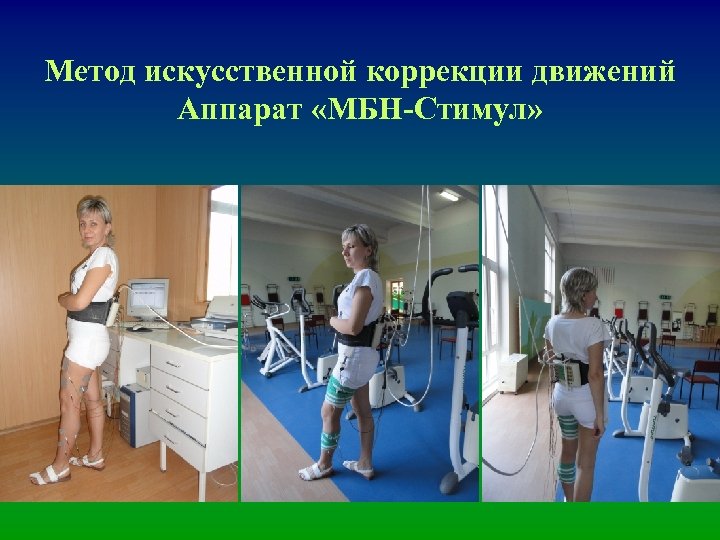 Метод искусственной коррекции движений
Аппарат «МБН-Стимул»